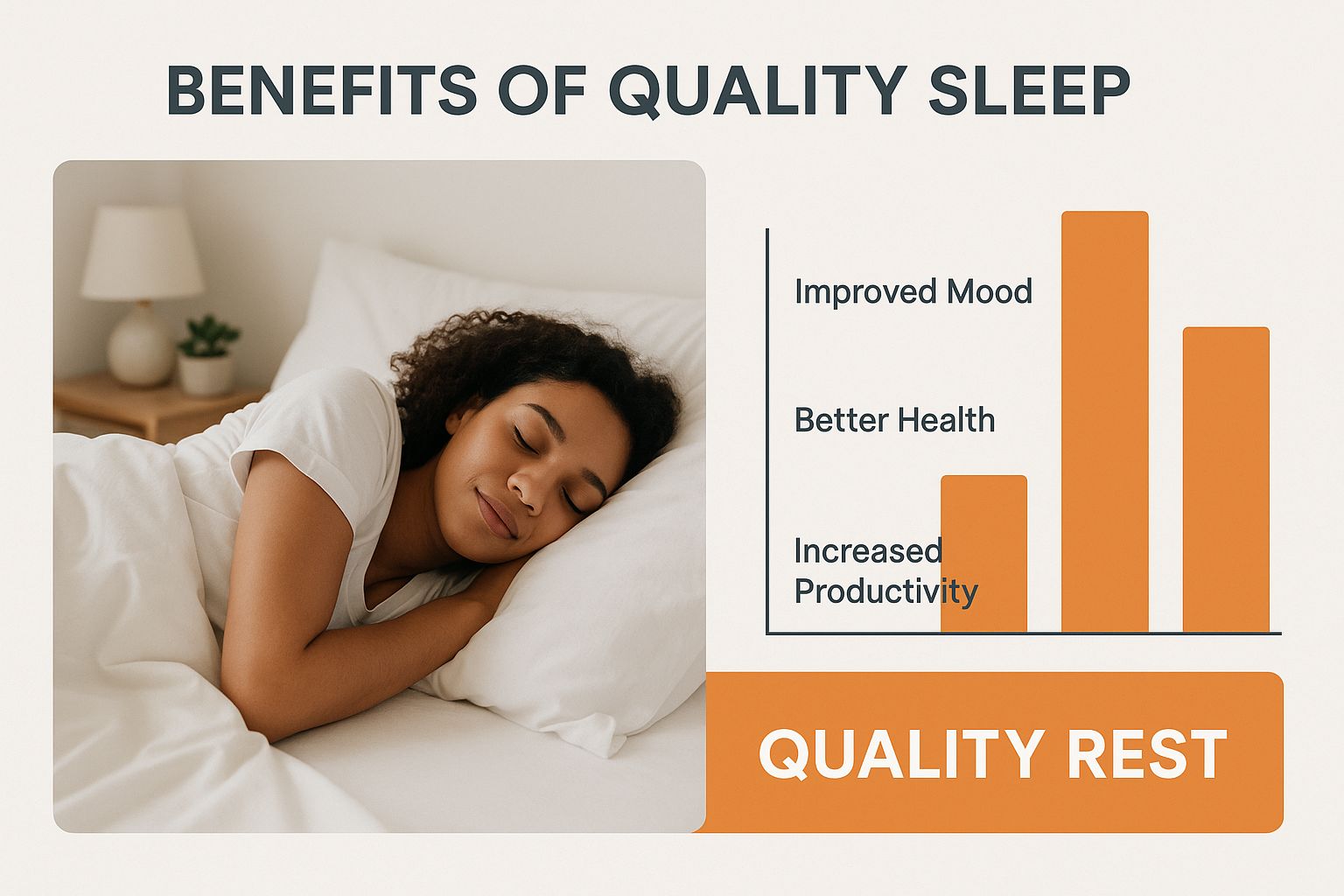 BENEFITS OF QUALITY SLEEP

Improved Mood

Better Health

Increased Productivity

QUALITY REST